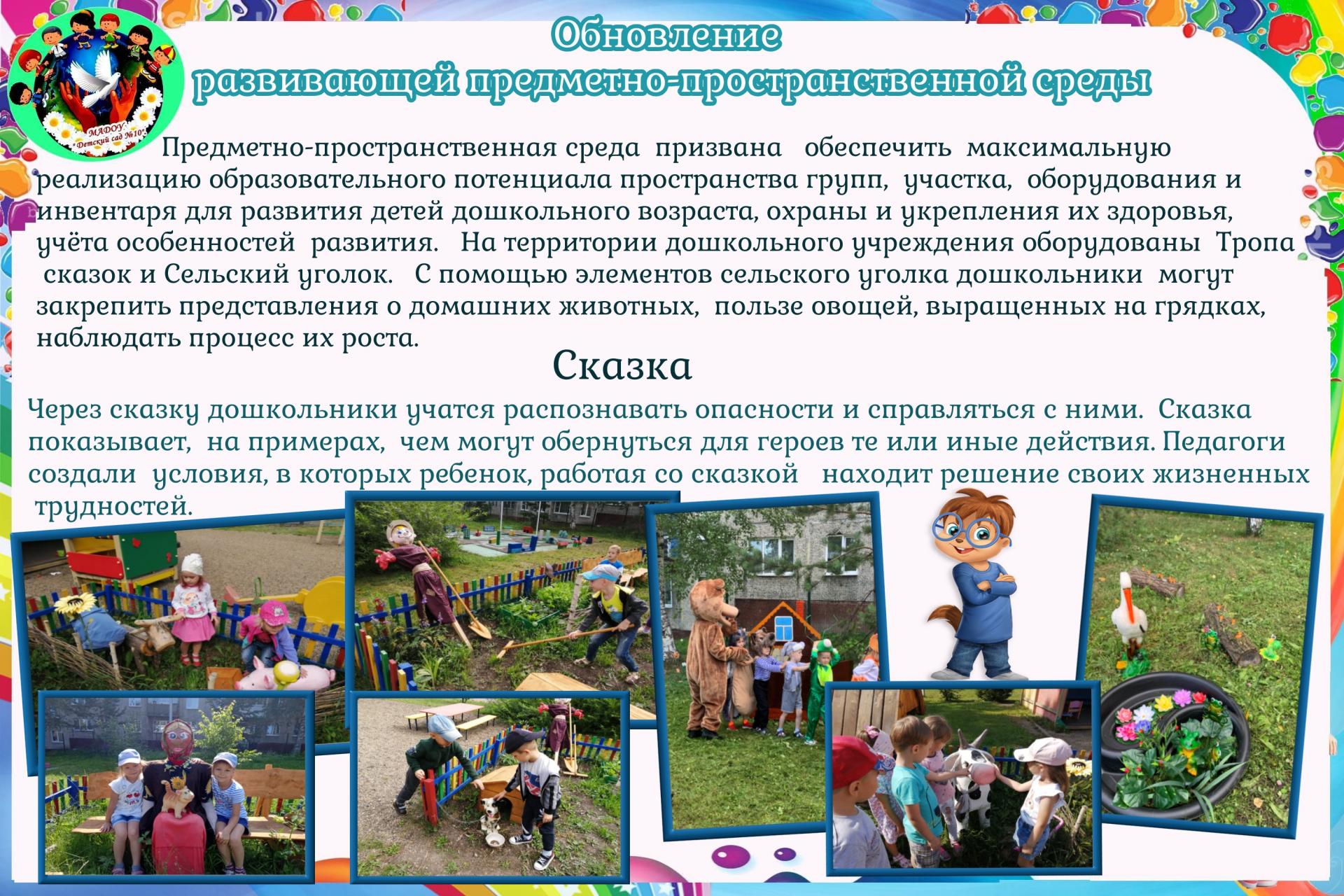 МАДОУ "Детский сад №10"

Обновление
развивающей предметно-пространственной среды

Предметно-пространственная среда призвана обеспечить максимальную реализацию образовательного потенциала пространства групп, участка, оборудования и инвентаря для развития детей дошкольного возраста, охраны и укрепления их здоровья, учёта особенностей развития. На территории дошкольного учреждения оборудованы Тропа сказок и Сельский уголок. С помощью элементов сельского уголка дошкольники могут закрепить представления о домашних животных, пользе овощей, выращенных на грядках, наблюдать процесс их роста.

Сказка

Через сказку дошкольники учатся распознавать опасности и справляться с ними. Сказка показывает, на примерах, чем могут обернуться для героев те или иные действия. Педагоги создали условия, в которых ребенок, работая со сказкой находит решение своих жизненных трудностей.